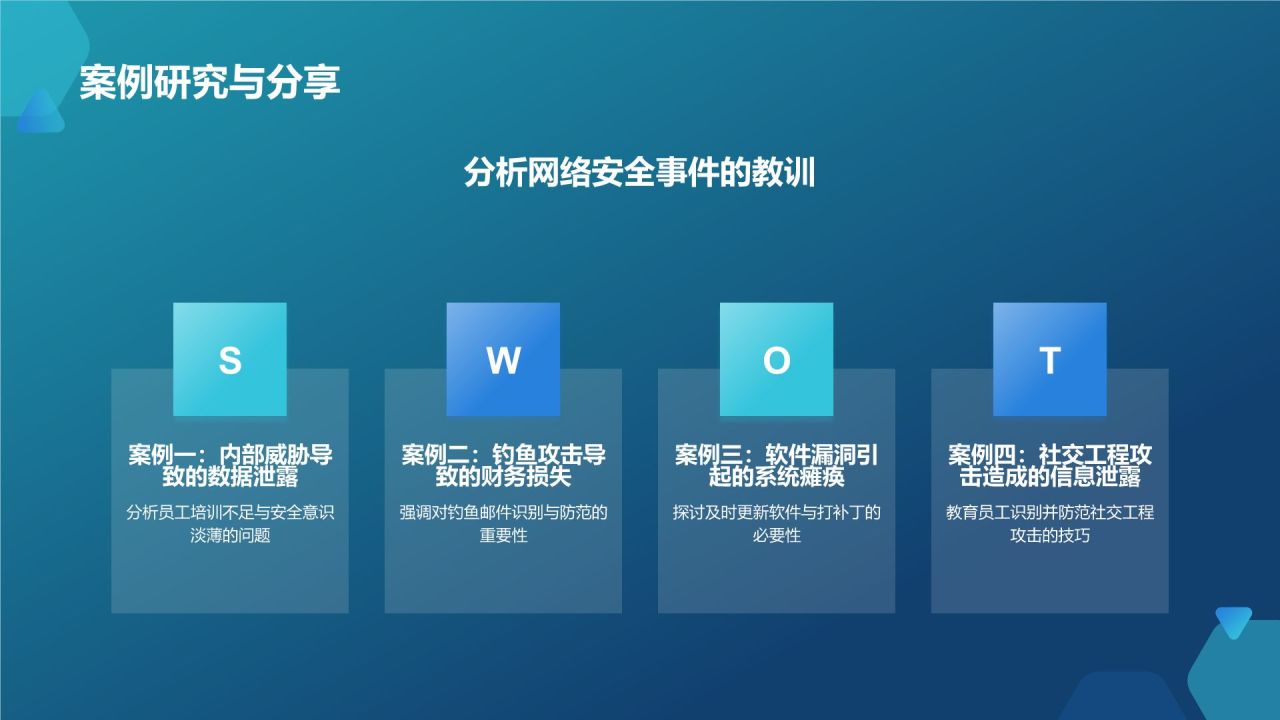 案例研究与分享

分析网络安全事件的教训

S

案例一：内部威胁导致的数据泄露

分析员工培训不足与安全意识淡薄的问题

W

案例二：钓鱼攻击导致的财务损失

强调对钓鱼邮件识别与防范的重要性

O

案例三：软件漏洞引起的系统瘫痪

探讨及时更新软件与打补丁的必要性

T

案例四：社交工程攻击造成的信息泄露

教育员工识别并防范社交工程攻击的技巧